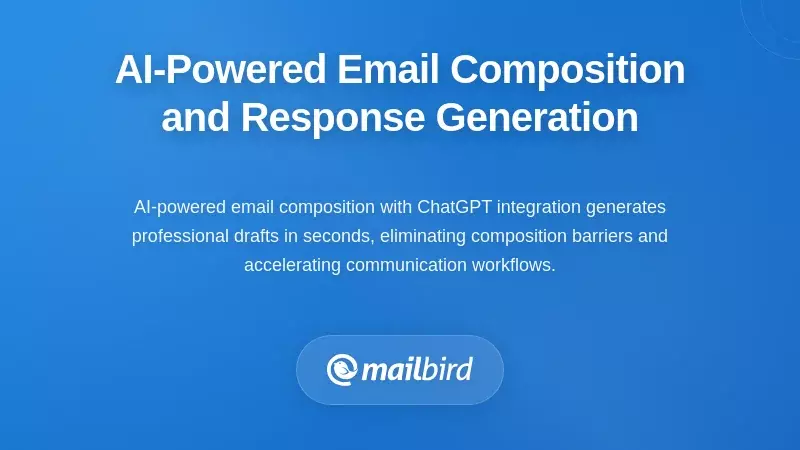 AI-Powered Email Composition and Response Generation

AI-powered email composition with ChatGPT integration generates professional drafts in seconds, eliminating composition barriers and accelerating communication workflows.

mailbird